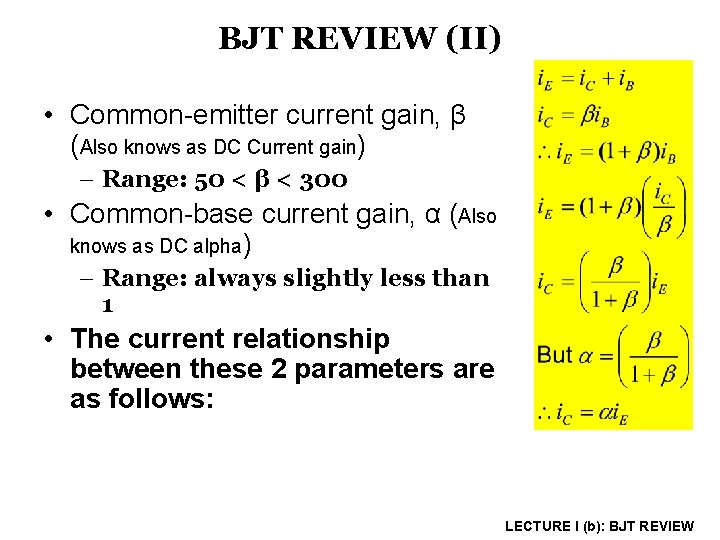 BJT REVIEW (II)

• Common-emitter current gain, β (Also knows as DC Current gain)
– Range: 50 < β < 300
• Common-base current gain, α (Also knows as DC alpha)
– Range: always slightly less than 1
• The current relationship between these 2 parameters are as follows:

$i_E = i_C + i_B$
$i_C = \beta i_B$
$\therefore i_E = (1+\beta) i_B$
$i_E = (1+\beta)\left(\frac{i_C}{\beta}\right)$
$i_C = \left(\frac{\beta}{1+\beta}\right) i_E$
But $\alpha = \left(\frac{\beta}{1+\beta}\right)$
$\therefore i_C = \alpha i_E$

LECTURE I (b): BJT REVIEW